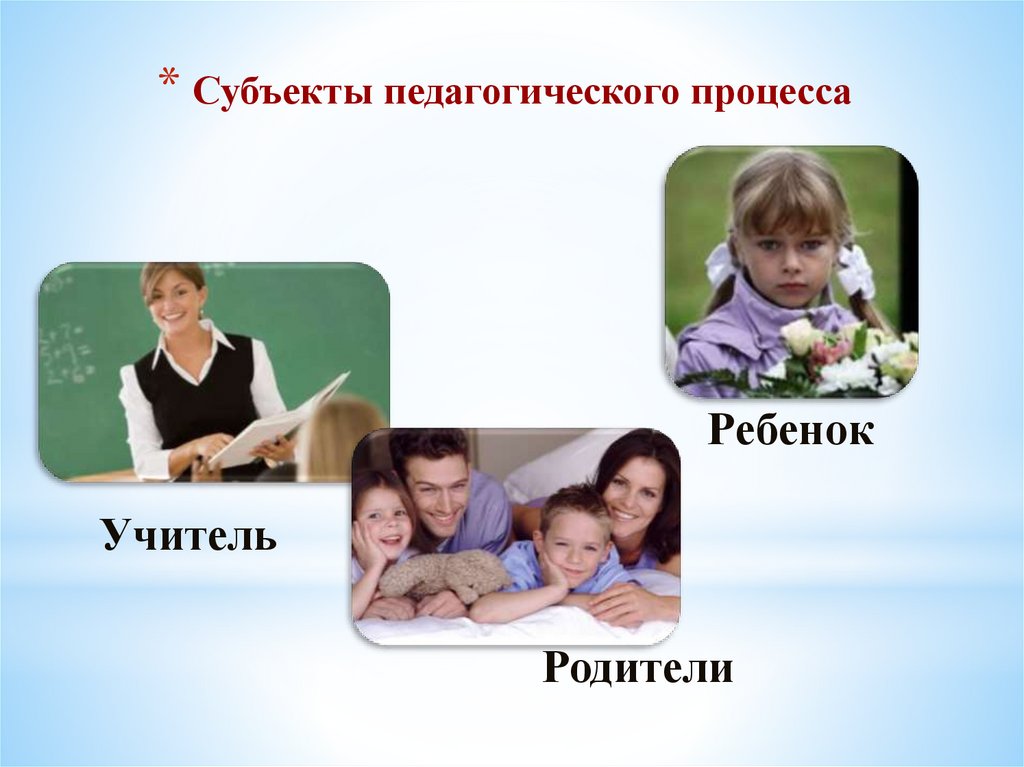 * Субъекты педагогического процесса

Ребенок

Учитель

Родители